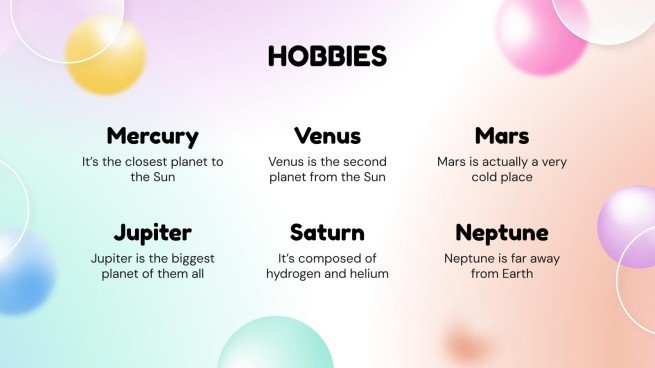 HOBBIES

Mercury
It's the closest planet to the Sun

Venus
Venus is the second planet from the Sun

Mars
Mars is actually a very cold place

Jupiter
Jupiter is the biggest planet of them all

Saturn
It's composed of hydrogen and helium

Neptune
Neptune is far away from Earth